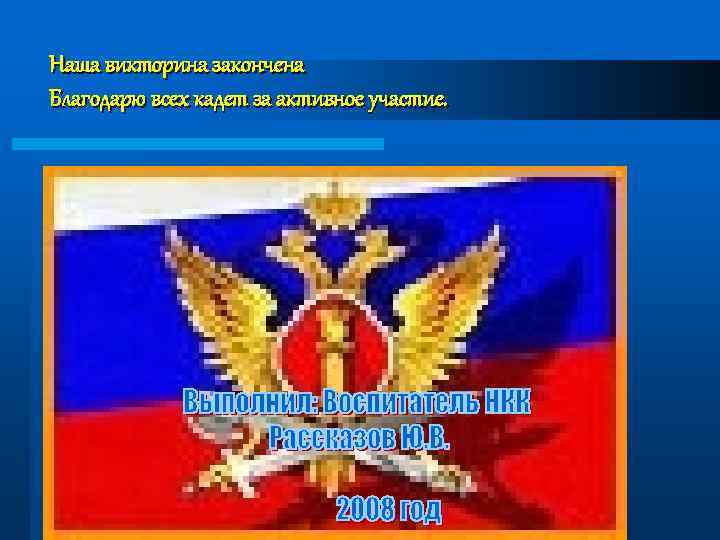 Наша викторина закончена
Благодарю всех кадет за активное участие.

Выполнил: Воспитатель НКК
Рассказов Ю.В.

2008 год